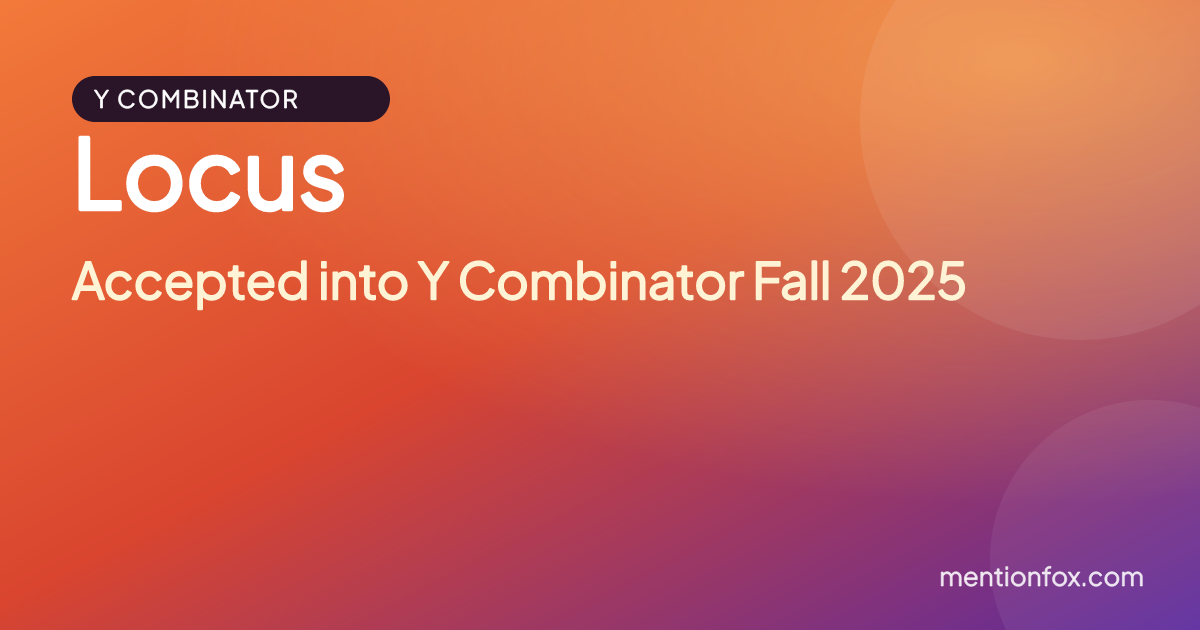 Y COMBINATOR

Locus

Accepted into Y Combinator Fall 2025

mentionfox.com